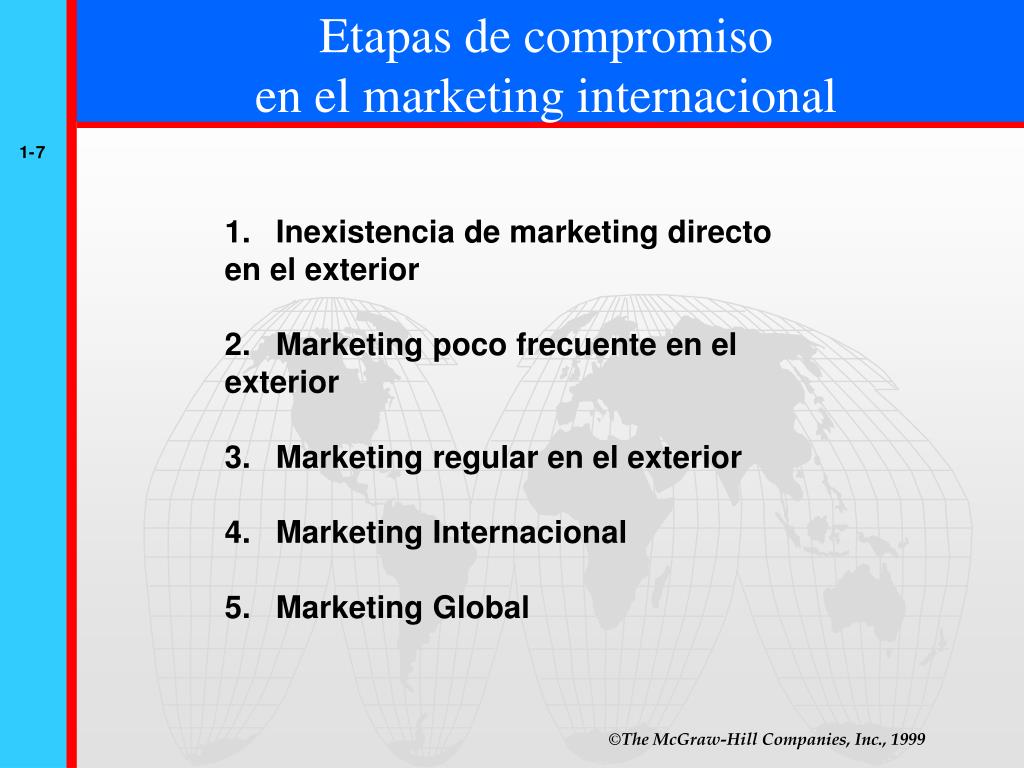 Etapas de compromiso en el marketing internacional

1-7

1. Inexistencia de marketing directo en el exterior

2. Marketing poco frecuente en el exterior

3. Marketing regular en el exterior

4. Marketing Internacional

5. Marketing Global

©The McGraw-Hill Companies, Inc., 1999